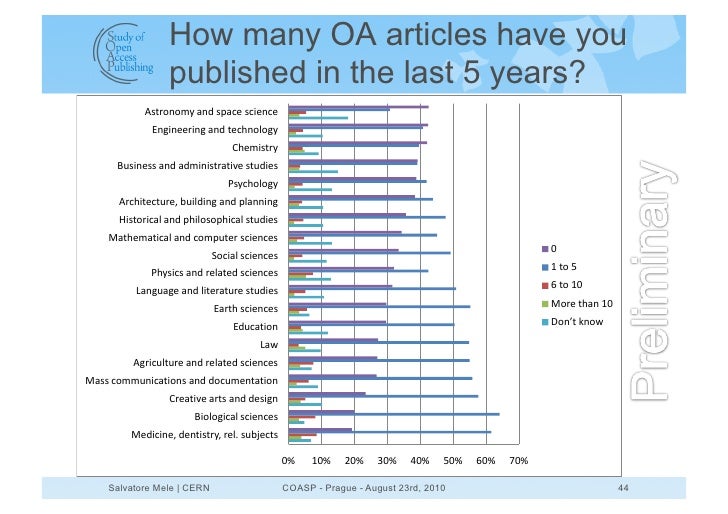 Study of Open Access Publishing

How many OA articles have you published in the last 5 years?

Astronomy and space science
Engineering and technology
Chemistry
Business and administrative studies
Psychology
Architecture, building and planning
Historical and philosophical studies
Mathematical and computer sciences
Social sciences
Physics and related sciences
Language and literature studies
Earth sciences
Education
Law
Agriculture and related sciences
Mass communications and documentation
Creative arts and design
Biological sciences
Medicine, dentistry, rel. subjects

0% 10% 20% 30% 40% 50% 60% 70%

0
1 to 5
6 to 10
More than 10
Don't know

Preliminary

Salvatore Mele | CERN COASP - Prague - August 23rd, 2010 44